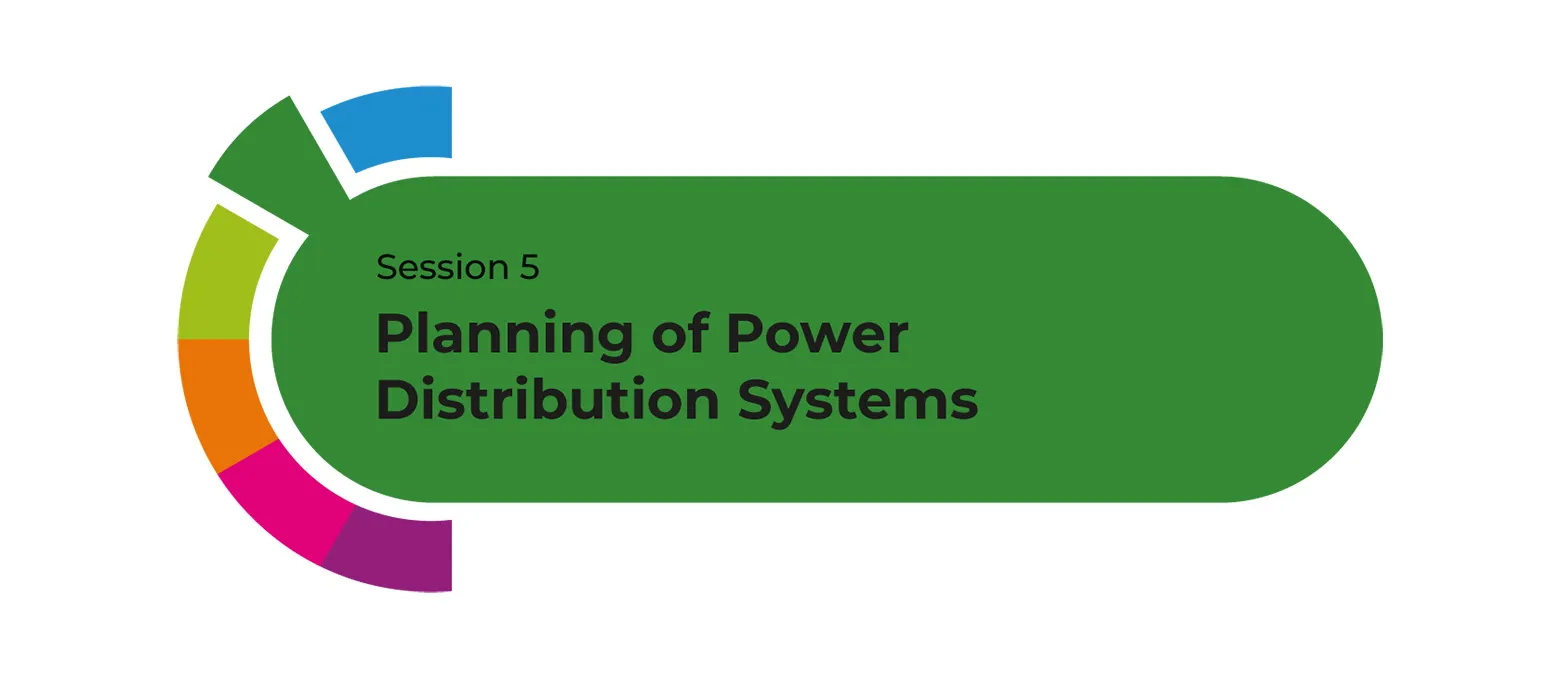 Session 5

Planning of Power Distribution Systems